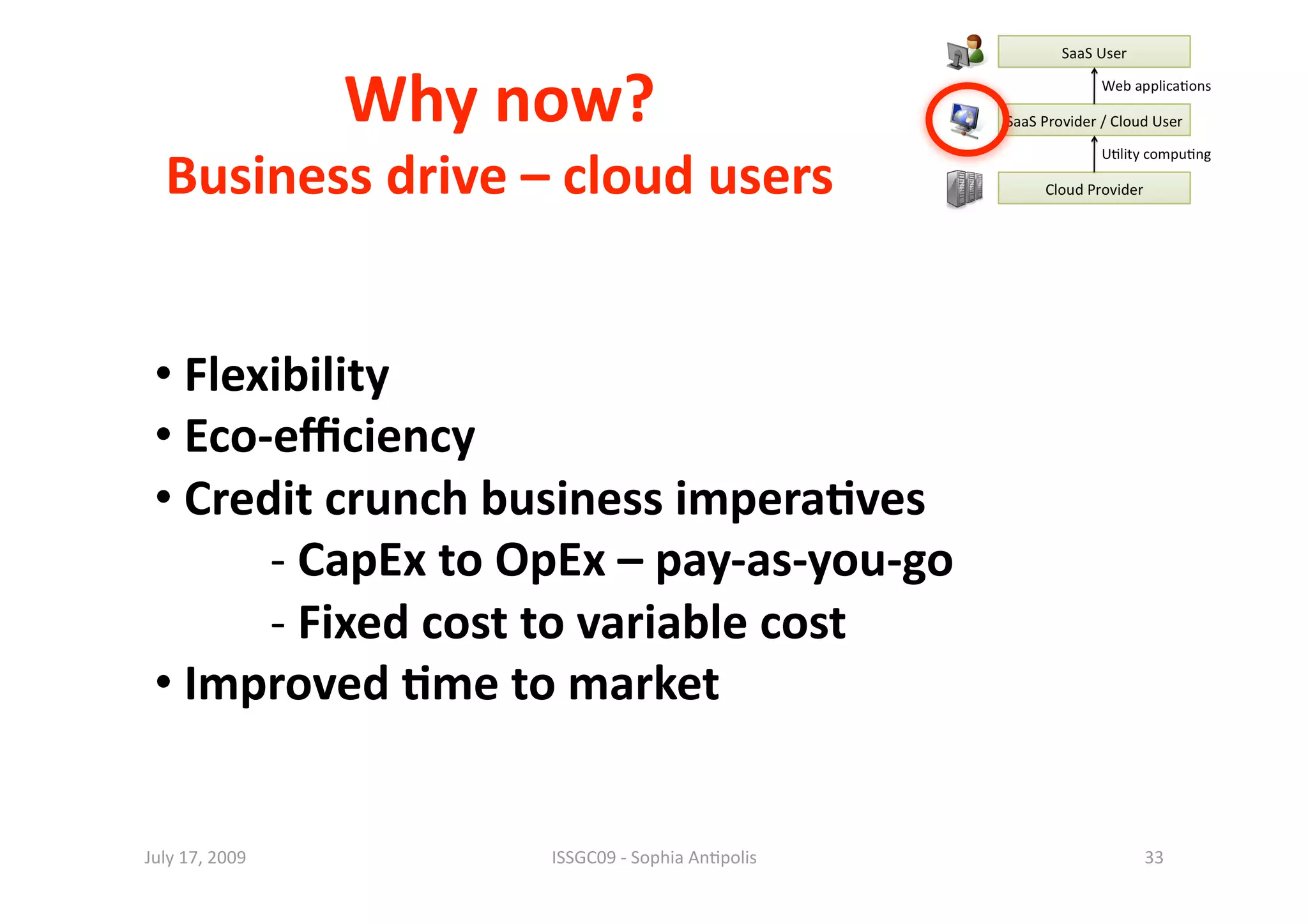 Why now?
Business drive – cloud users

SaaS User
Web applications
SaaS Provider / Cloud User
Utility computing
Cloud Provider

• Flexibility
• Eco-efficiency
• Credit crunch business imperatives
- CapEx to OpEx – pay-as-you-go
- Fixed cost to variable cost
• Improved time to market

July 17, 2009
ISSGC09 - Sophia Antipolis
33